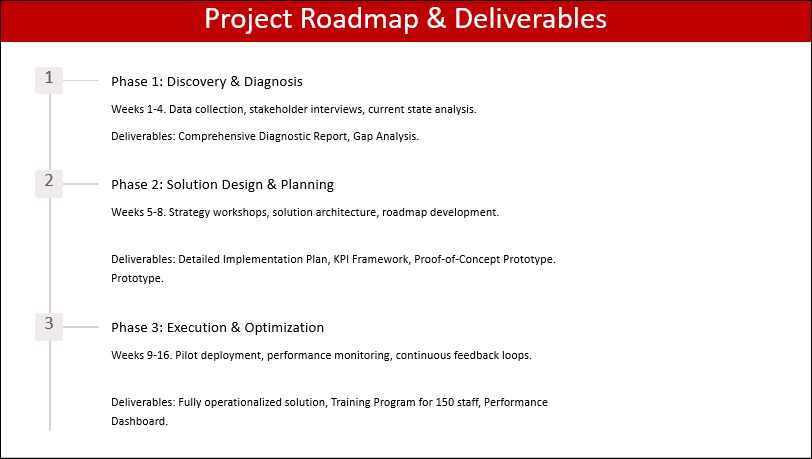 Project Roadmap & Deliverables

1

Phase 1: Discovery & Diagnosis

Weeks 1-4. Data collection, stakeholder interviews, current state analysis.

Deliverables: Comprehensive Diagnostic Report, Gap Analysis.

2

Phase 2: Solution Design & Planning

Weeks 5-8. Strategy workshops, solution architecture, roadmap development.

Deliverables: Detailed Implementation Plan, KPI Framework, Proof-of-Concept Prototype. Prototype.

3

Phase 3: Execution & Optimization

Weeks 9-16. Pilot deployment, performance monitoring, continuous feedback loops.

Deliverables: Fully operationalized solution, Training Program for 150 staff, Performance Dashboard.